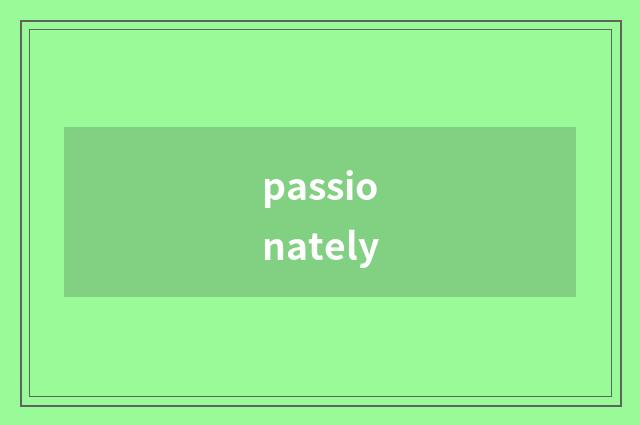 passio
nately